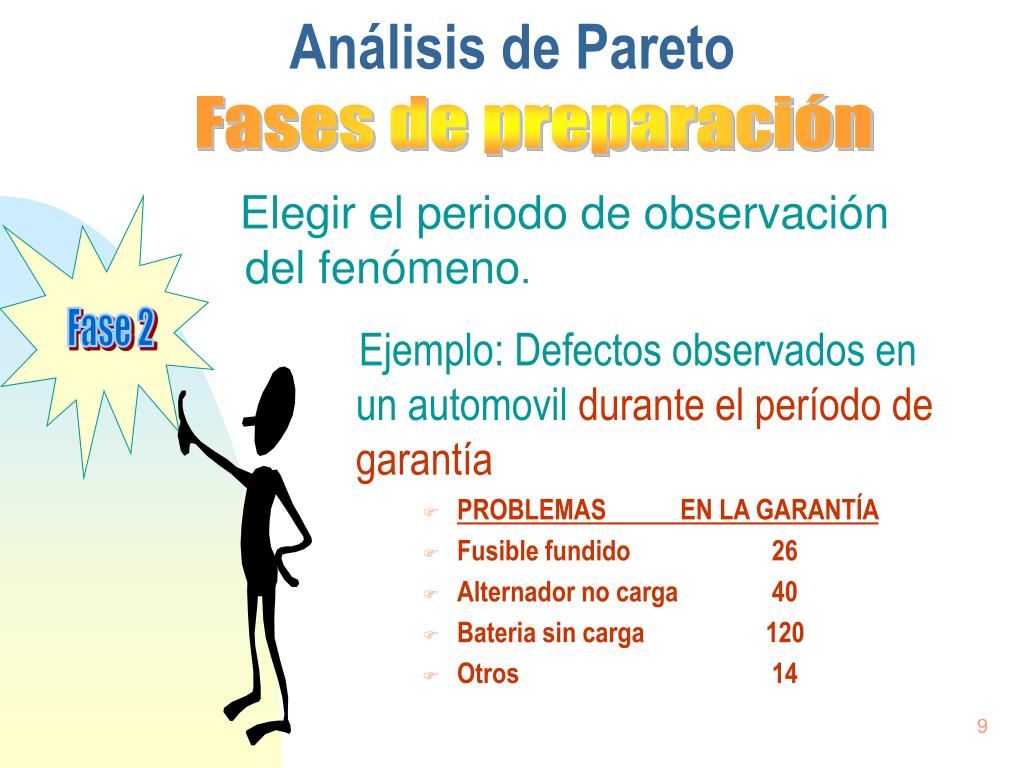 Análisis de Pareto
Fases de preparación

Fase 2

Elegir el periodo de observación del fenómeno.

Ejemplo: Defectos observados en un automovil durante el período de garantía

| PROBLEMAS | EN LA GARANTÍA |
|---|---|
| Fusible fundido | 26 |
| Alternador no carga | 40 |
| Bateria sin carga | 120 |
| Otros | 14 |

9